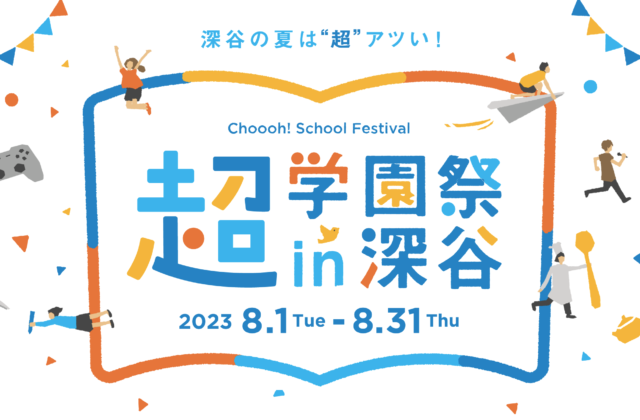 深谷の夏は“超”アツい！

Choooh! School Festival

超学園祭 in 深谷

2023 8.1 Tue - 8.31 Thu